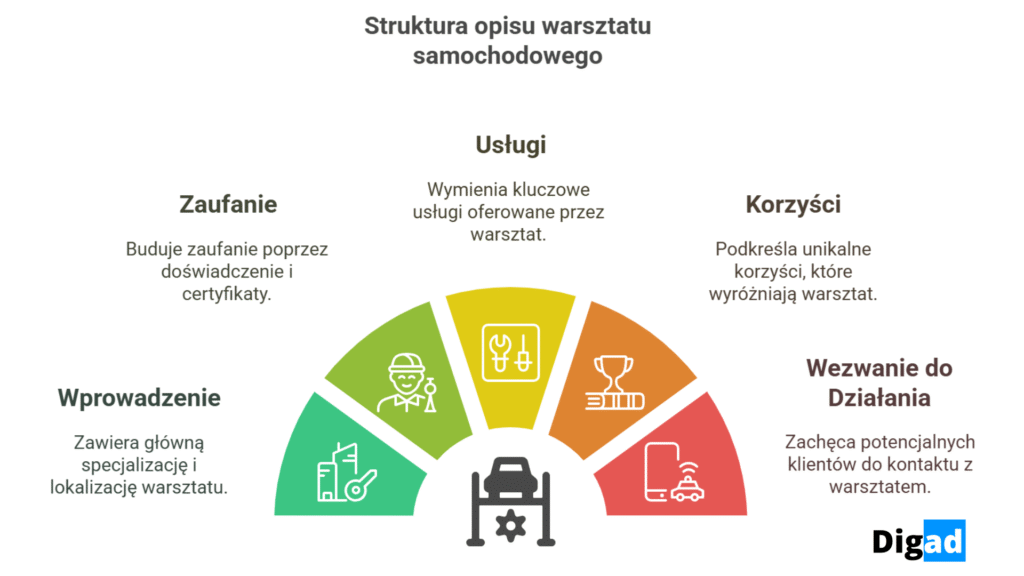 Struktura opisu warsztatu samochodowego

Wprowadzenie

Zawiera główną specjalizację i lokalizację warsztatu.

Zaufanie

Buduje zaufanie poprzez doświadczenie i certyfikaty.

Usługi

Wymienia kluczowe usługi oferowane przez warsztat.

Korzyści

Podkreśla unikalne korzyści, które wyróżniają warsztat.

Wezwanie do Działania

Zachęca potencjalnych klientów do kontaktu z warsztatem.

Digad